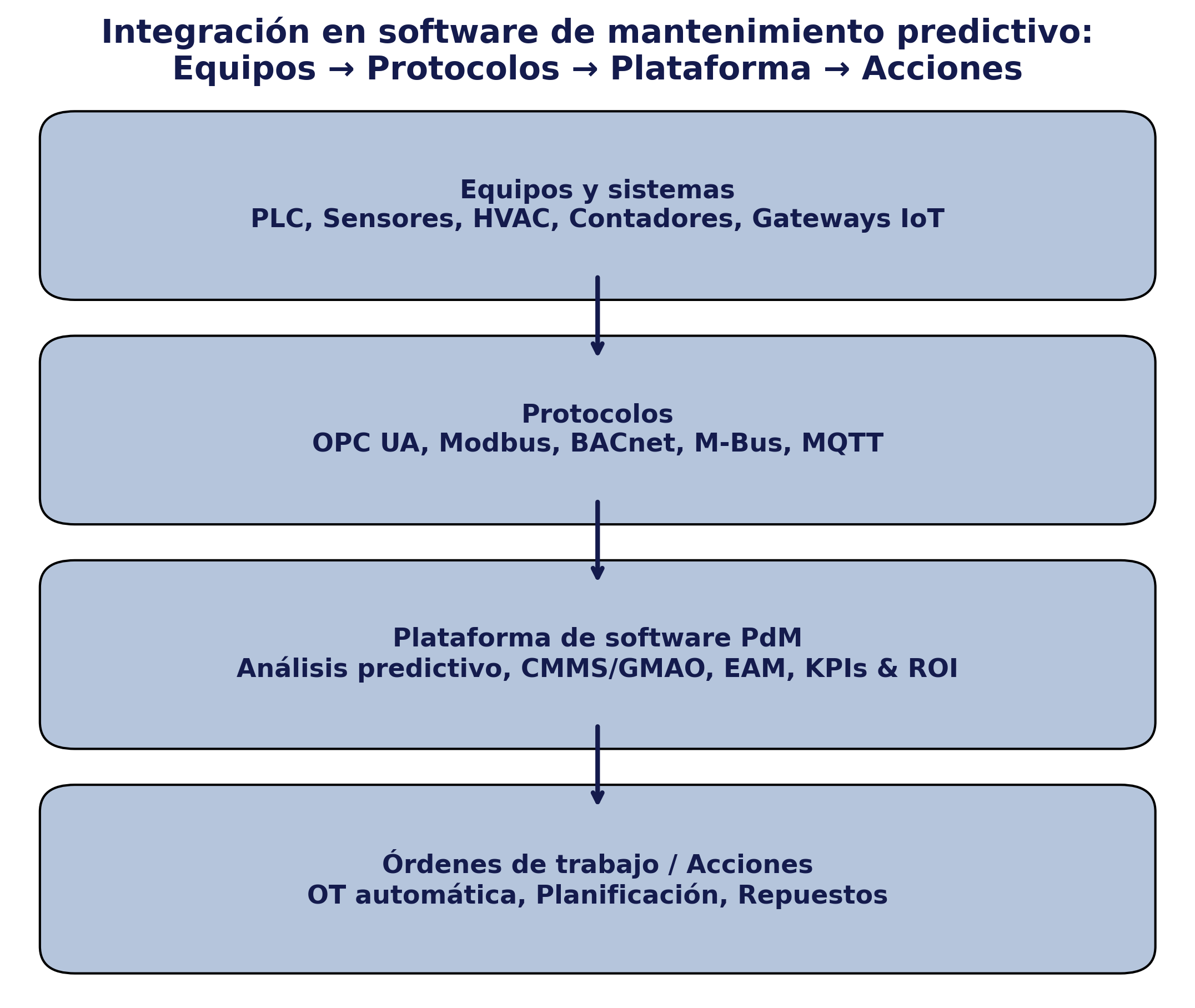 Integración en software de mantenimiento predictivo:
Equipos → Protocolos → Plataforma → Acciones

Equipos y sistemas
PLC, Sensores, HVAC, Contadores, Gateways IoT

Protocolos
OPC UA, Modbus, BACnet, M-Bus, MQTT

Plataforma de software PdM
Análisis predictivo, CMMS/GMAO, EAM, KPIs & ROI

Órdenes de trabajo / Acciones
OT automática, Planificación, Repuestos